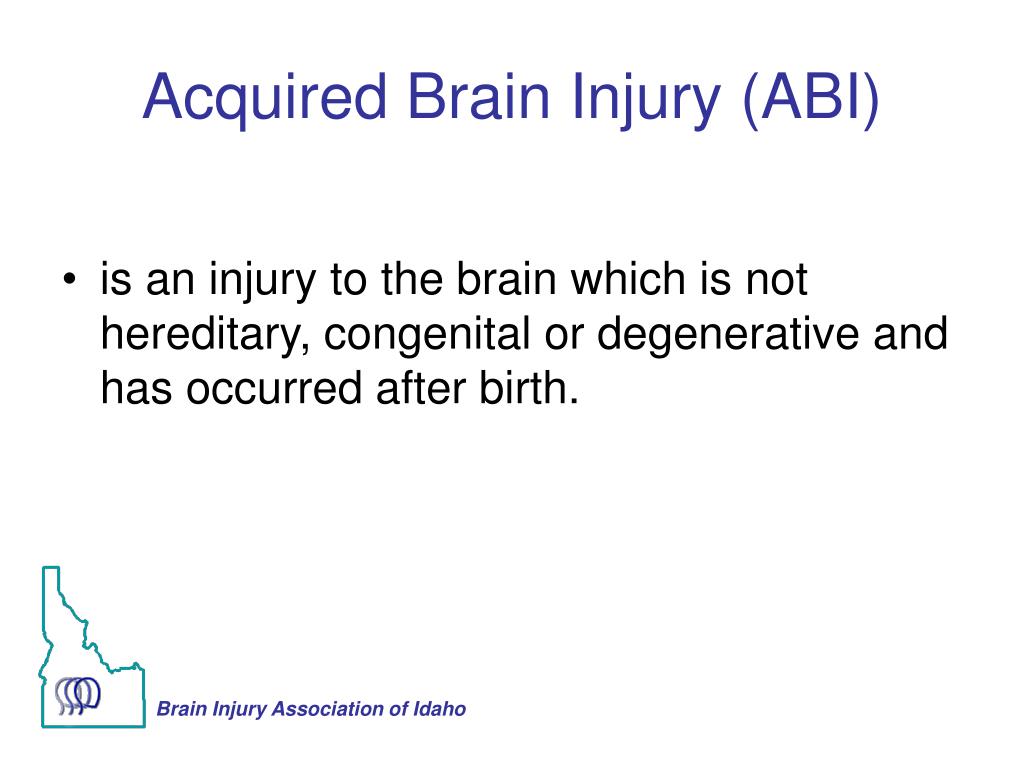 Acquired Brain Injury (ABI)

• is an injury to the brain which is not hereditary, congenital or degenerative and has occurred after birth.

Brain Injury Association of Idaho